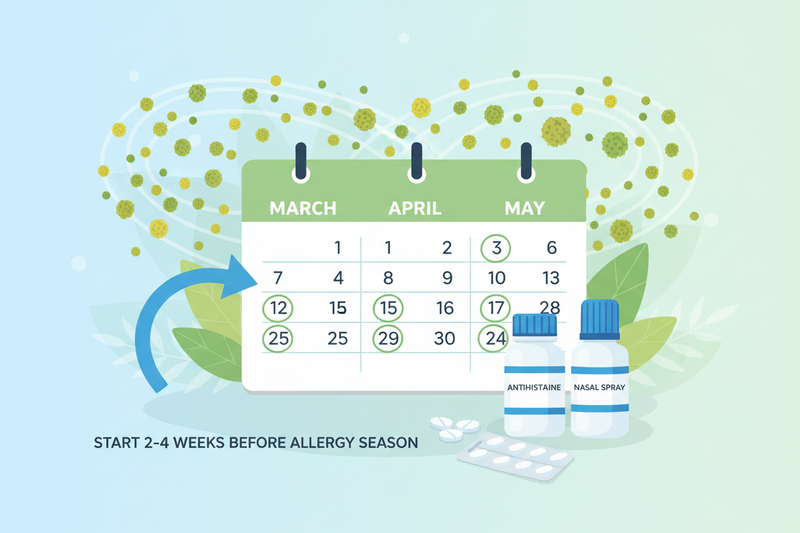 MARCH APRIL MAY

| | 1 | 1 | 2 | 3 | 6 |
|---|---|---|---|---|---|
| 7 | 4 | 8 | 9 | 10 | 13 |
| 12 | 15 | 15 | 16 | 17 | 28 |
| 25 | 25 | 29 | 30 | 24 | |

ANTIHISTAINE

NASAL SPRAY

START 2-4 WEEKS BEFORE ALLERGY SEASON